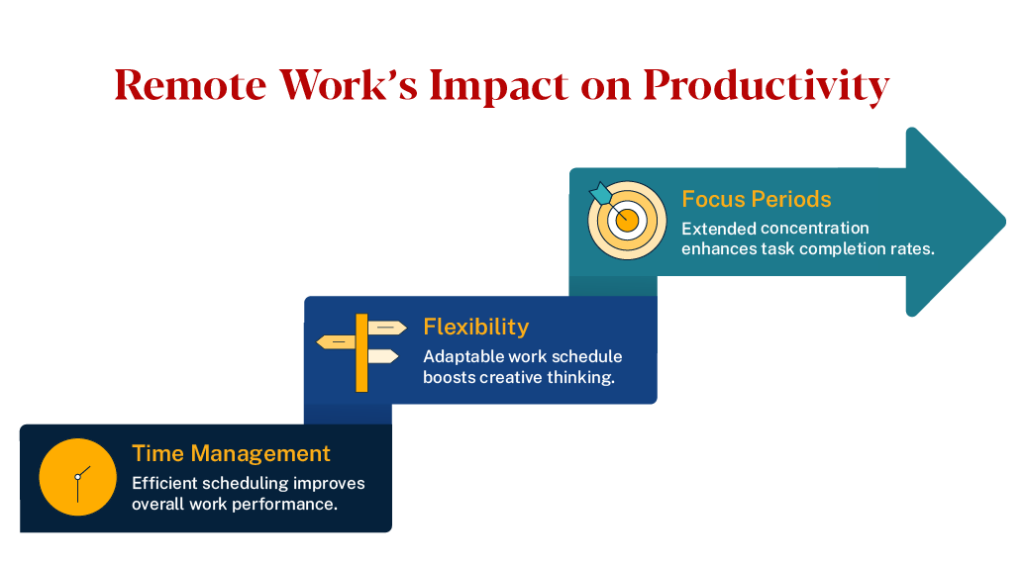 Remote Work's Impact on Productivity

Focus Periods
Extended concentration enhances task completion rates.

Flexibility
Adaptable work schedule boosts creative thinking.

Time Management
Efficient scheduling improves overall work performance.